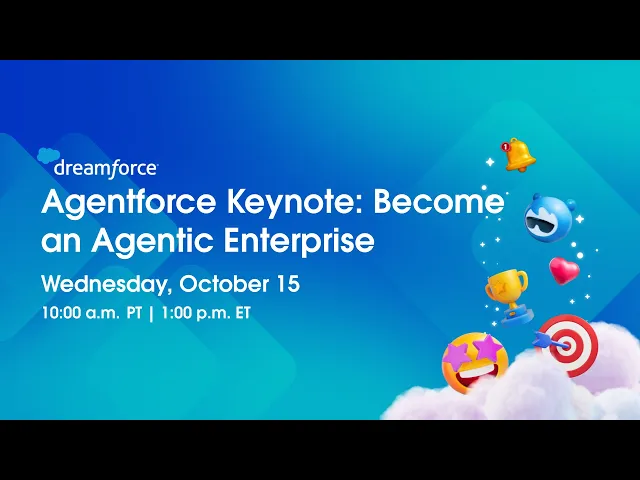 dreamforce

Agentforce Keynote: Become an Agentic Enterprise

Wednesday, October 15

10:00 a.m. PT | 1:00 p.m. ET

1